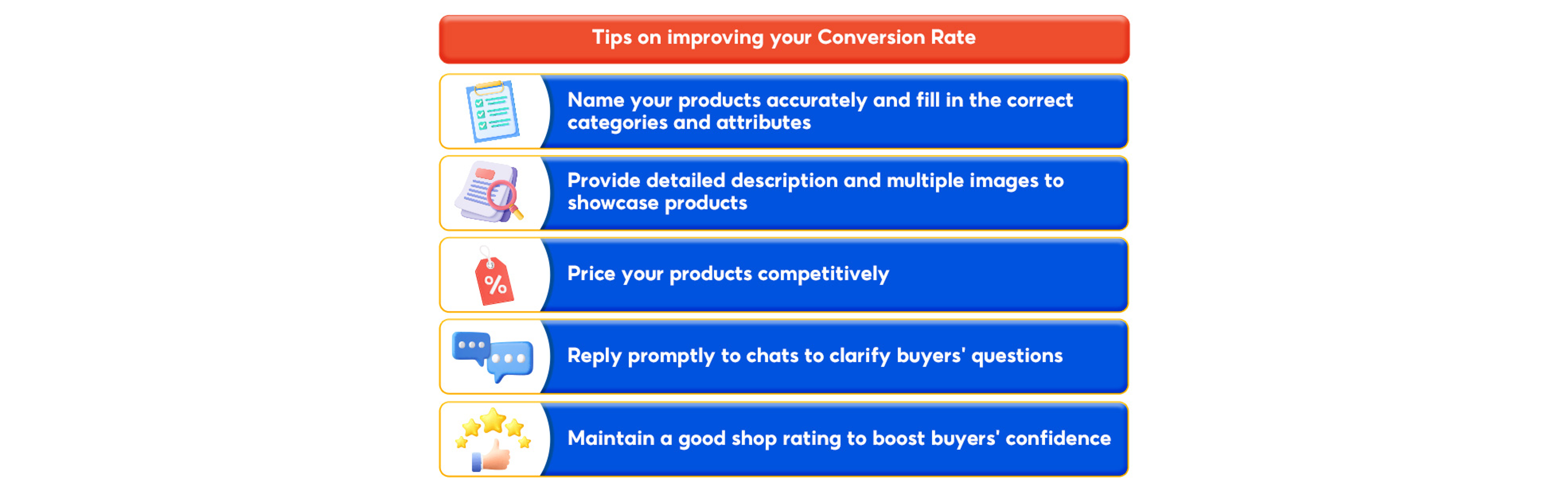 Tips on improving your Conversion Rate

Name your products accurately and fill in the correct categories and attributes

Provide detailed description and multiple images to showcase products

%

Price your products competitively

Reply promptly to chats to clarify buyers' questions

Maintain a good shop rating to boost buyers' confidence